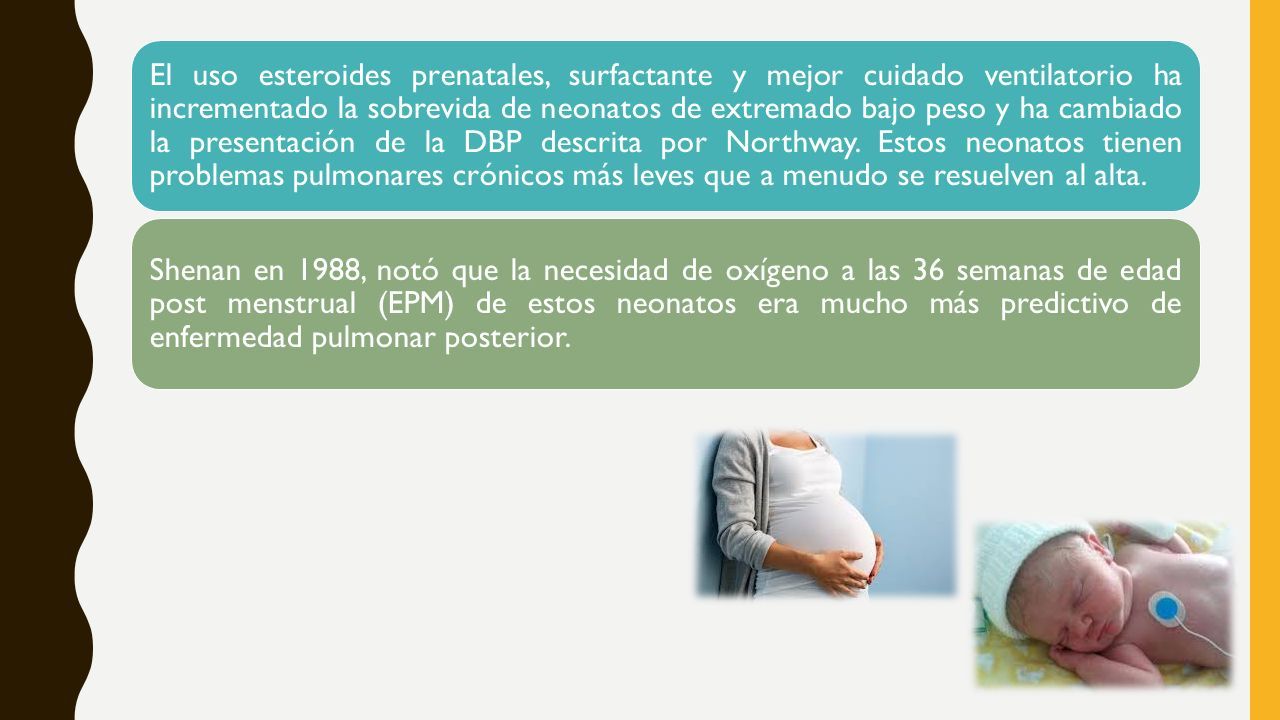 El uso esteroides prenatales, surfactante y mejor cuidado ventilatorio ha incrementado la sobrevida de neonatos de extremado bajo peso y ha cambiado la presentación de la DBP descrita por Northway. Estos neonatos tienen problemas pulmonares crónicos más leves que a menudo se resuelven al alta.

Shenan en 1988, notó que la necesidad de oxígeno a las 36 semanas de edad post menstrual (EPM) de estos neonatos era mucho más predictivo de enfermedad pulmonar posterior.